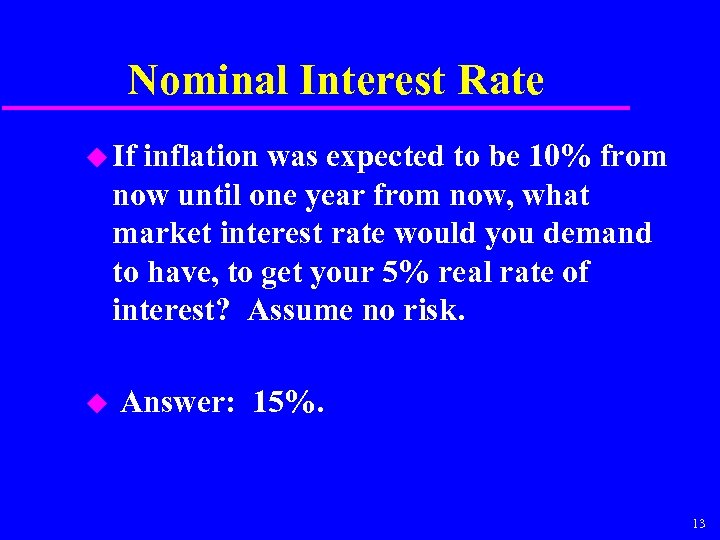 Nominal Interest Rate

If inflation was expected to be 10% from now until one year from now, what market interest rate would you demand to have, to get your 5% real rate of interest? Assume no risk.

Answer: 15%.

13